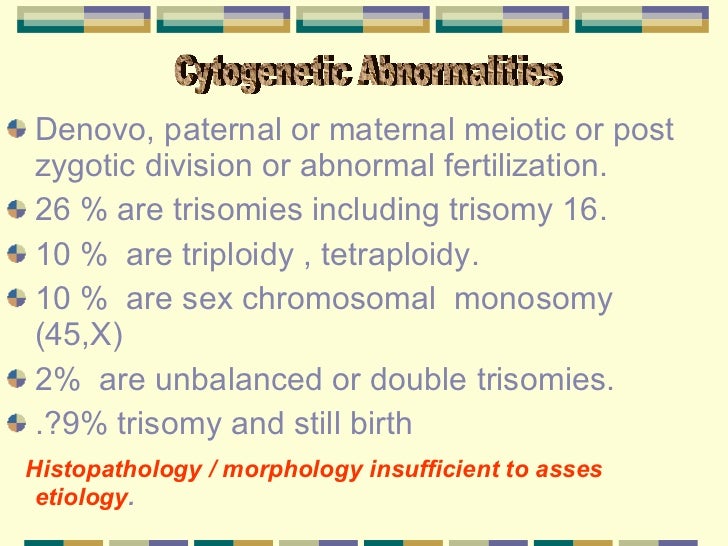 Cytogenetic Abnormalities

Denovo, paternal or maternal meiotic or post zygotic division or abnormal fertilization.

26 % are trisomies including trisomy 16.

10 % are triploidy , tetraploidy.

10 % are sex chromosomal monosomy (45,X)

2% are unbalanced or double trisomies.

.?9% trisomy and still birth

Histopathology / morphology insufficient to asses etiology.